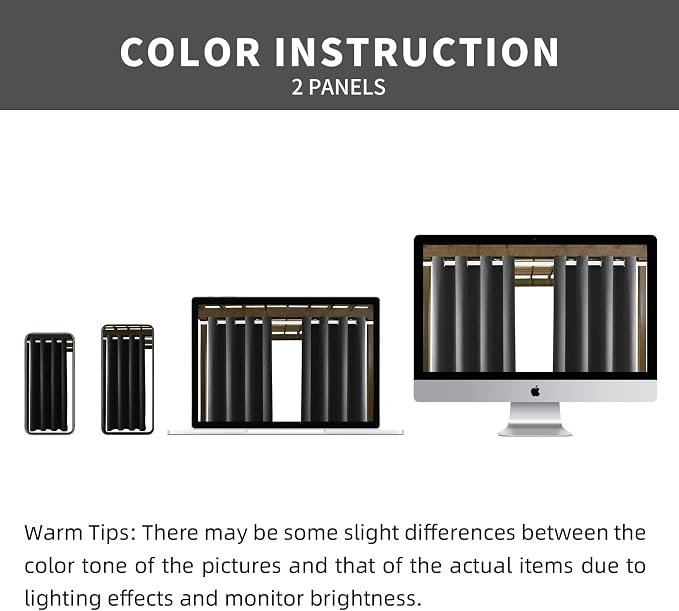 COLOR INSTRUCTION
2 PANELS

Warm Tips: There may be some slight differences between the color tone of the pictures and that of the actual items due to lighting effects and monitor brightness.